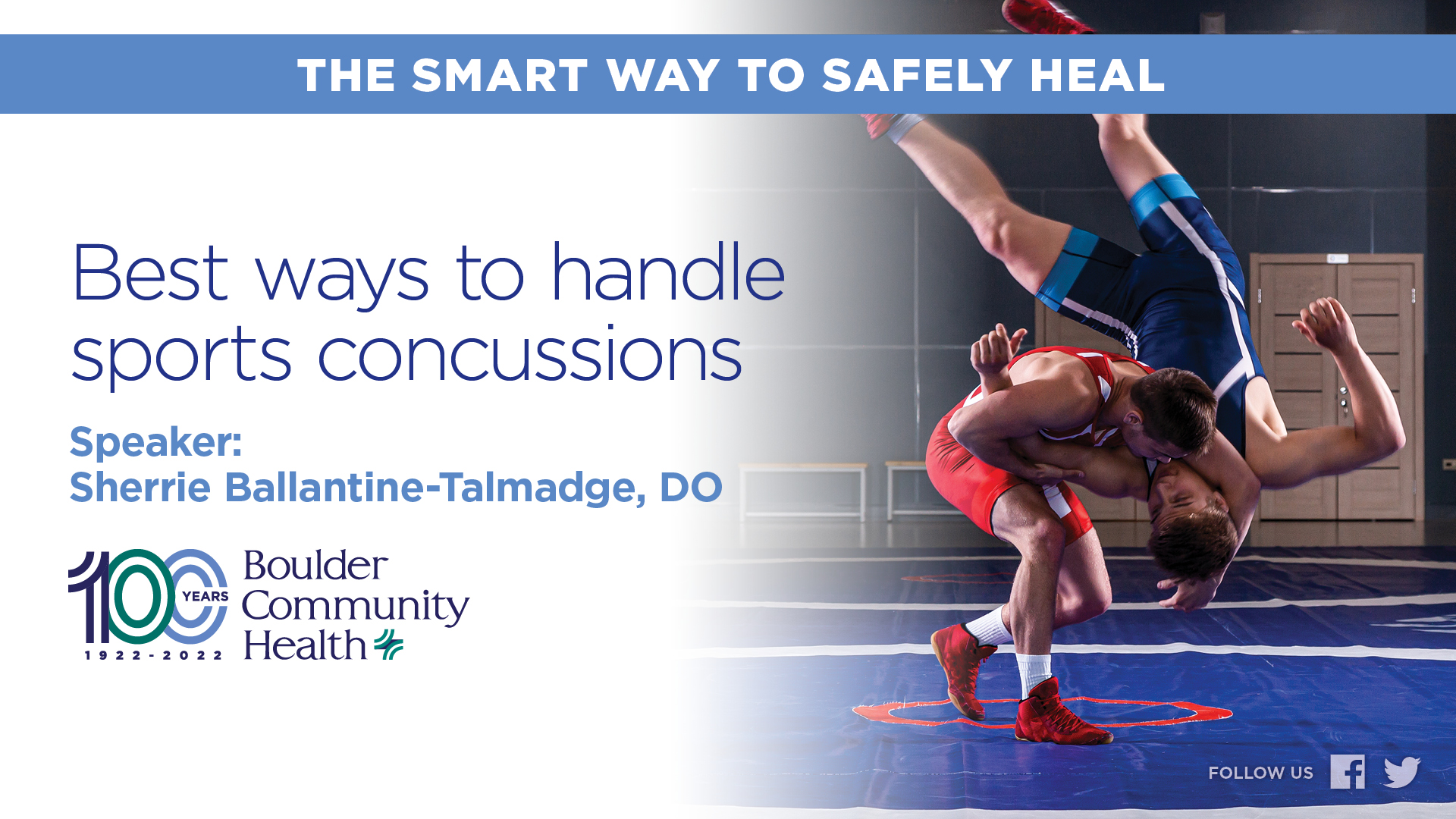 THE SMART WAY TO SAFELY HEAL

Best ways to handle sports concussions

Speaker:
Sherrie Ballantine-Talmadge, DO

100 YEARS
1922-2022
Boulder Community Health

FOLLOW US